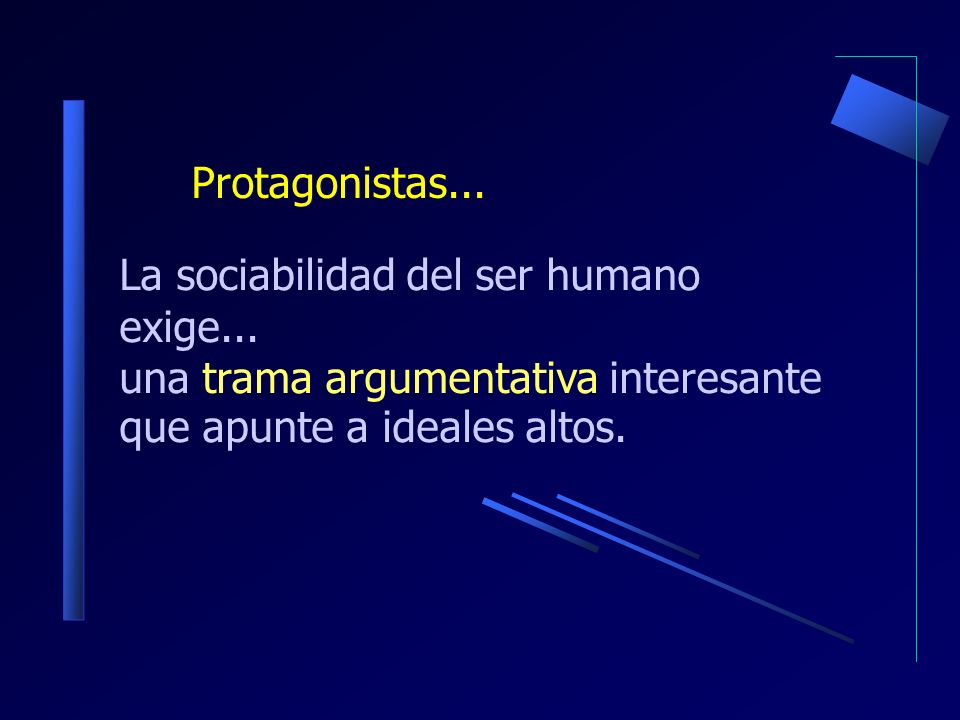 Protagonistas...

La sociabilidad del ser humano exige...
una trama argumentativa interesante que apunte a ideales altos.